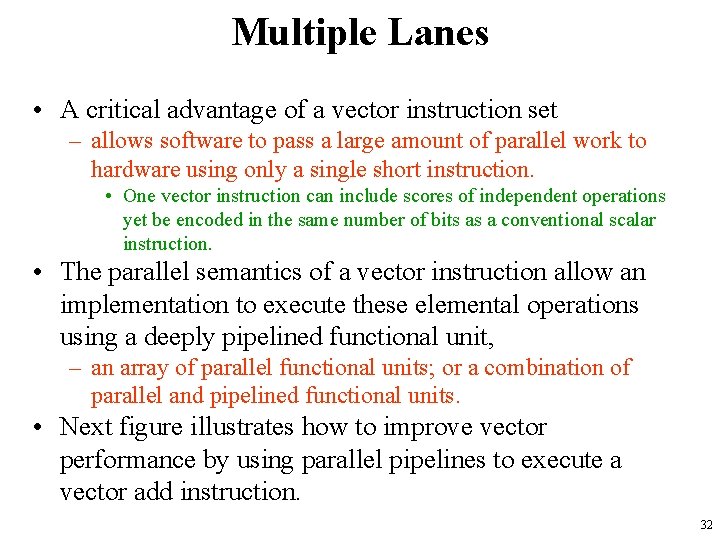 Multiple Lanes

• A critical advantage of a vector instruction set
– allows software to pass a large amount of parallel work to hardware using only a single short instruction.
• One vector instruction can include scores of independent operations yet be encoded in the same number of bits as a conventional scalar instruction.

• The parallel semantics of a vector instruction allow an implementation to execute these elemental operations using a deeply pipelined functional unit,
– an array of parallel functional units; or a combination of parallel and pipelined functional units.

• Next figure illustrates how to improve vector performance by using parallel pipelines to execute a vector add instruction.

32